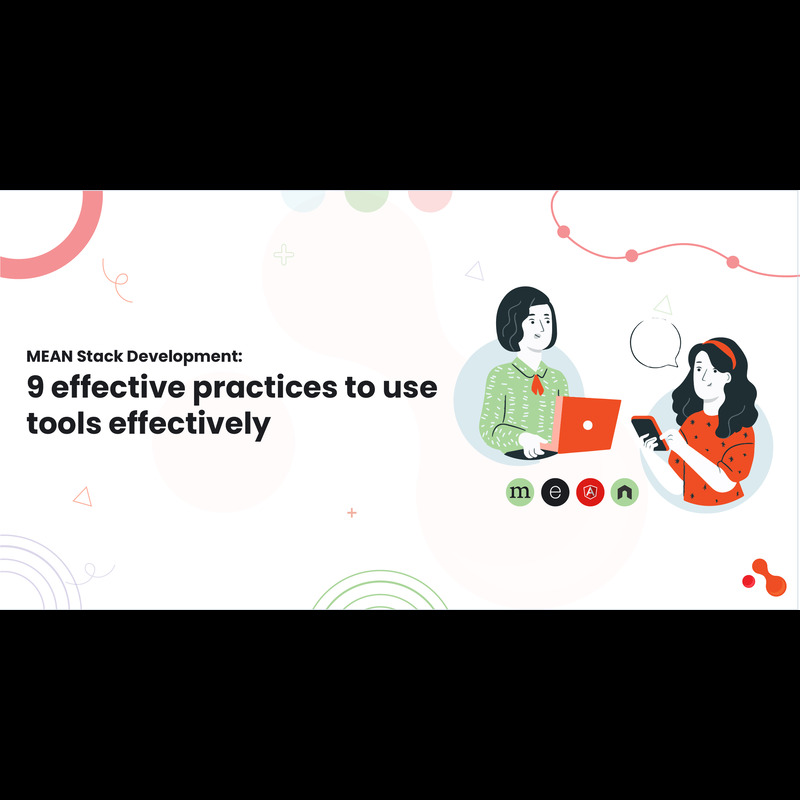 MEAN Stack Development:
9 effective practices to use tools effectively

m e A